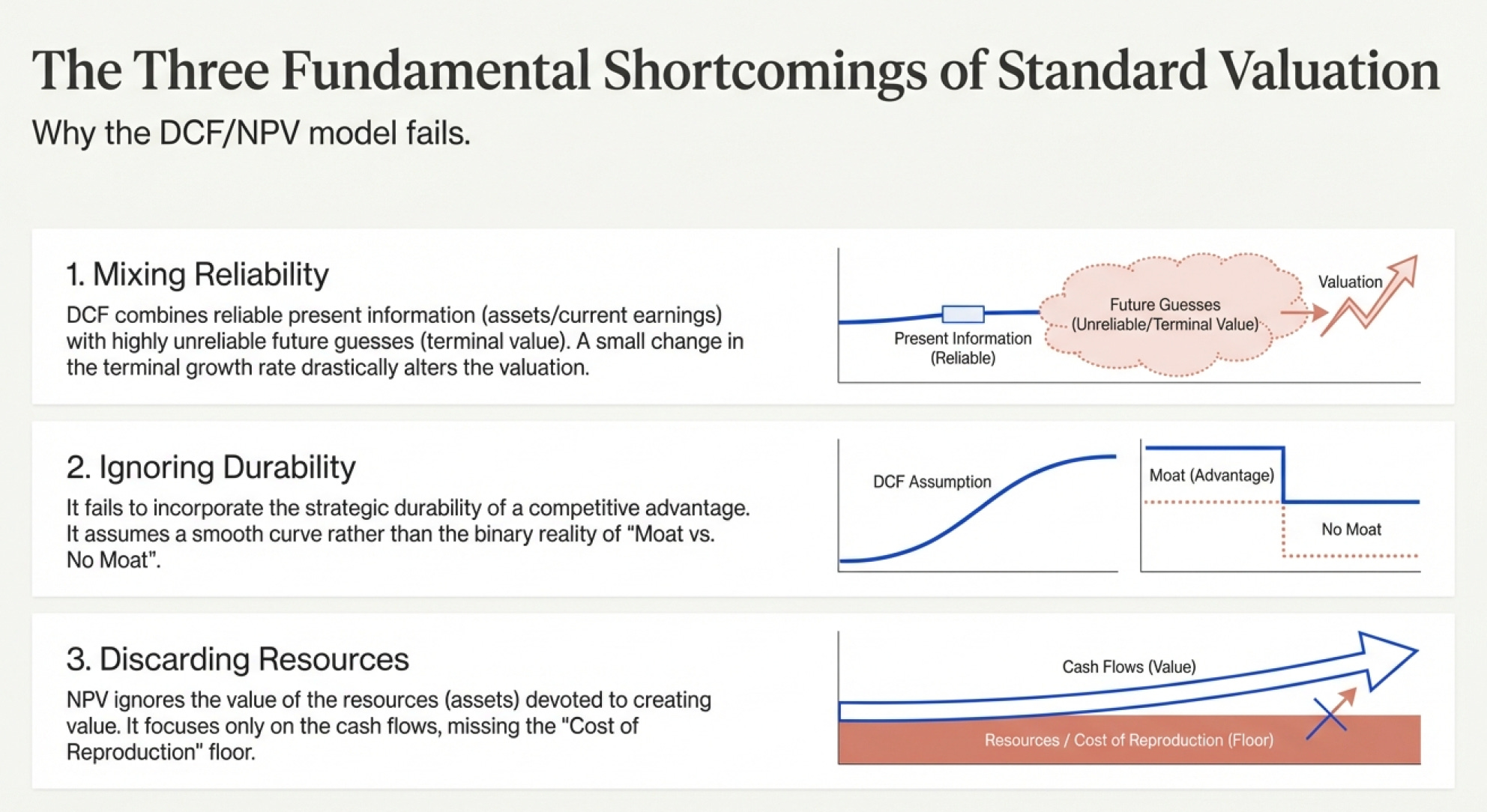 The Three Fundamental Shortcomings of Standard Valuation

Why the DCF/NPV model fails.

1. Mixing Reliability

DCF combines reliable present information (assets/current earnings) with highly unreliable future guesses (terminal value). A small change in the terminal growth rate drastically alters the valuation.

Present Information (Reliable)

Future Guesses (Unreliable/Terminal Value)

Valuation

2. Ignoring Durability

It fails to incorporate the strategic durability of a competitive advantage. It assumes a smooth curve rather than the binary reality of "Moat vs. No Moat".

DCF Assumption

Moat (Advantage)

No Moat

3. Discarding Resources

NPV ignores the value of the resources (assets) devoted to creating value. It focuses only on the cash flows, missing the "Cost of Reproduction" floor.

Cash Flows (Value)

Resources / Cost of Reproduction (Floor)